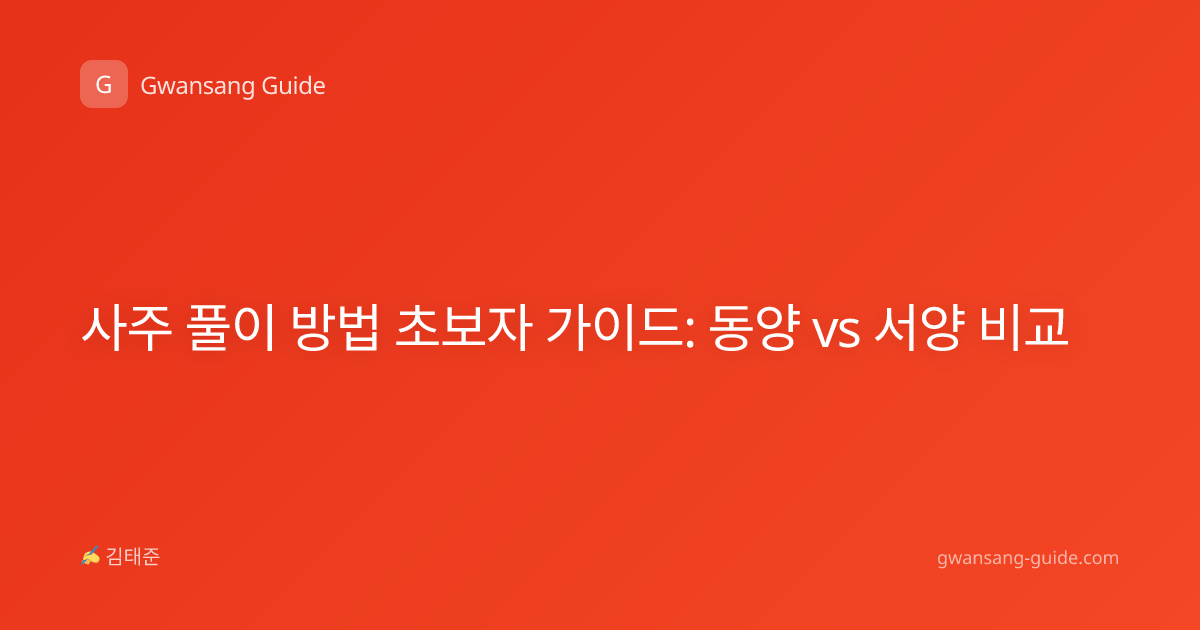 G Gwansang Guide

사주 풀이 방법 초보자 가이드: 동양 vs 서양 비교

✍ 김태준

gwansang-guide.com